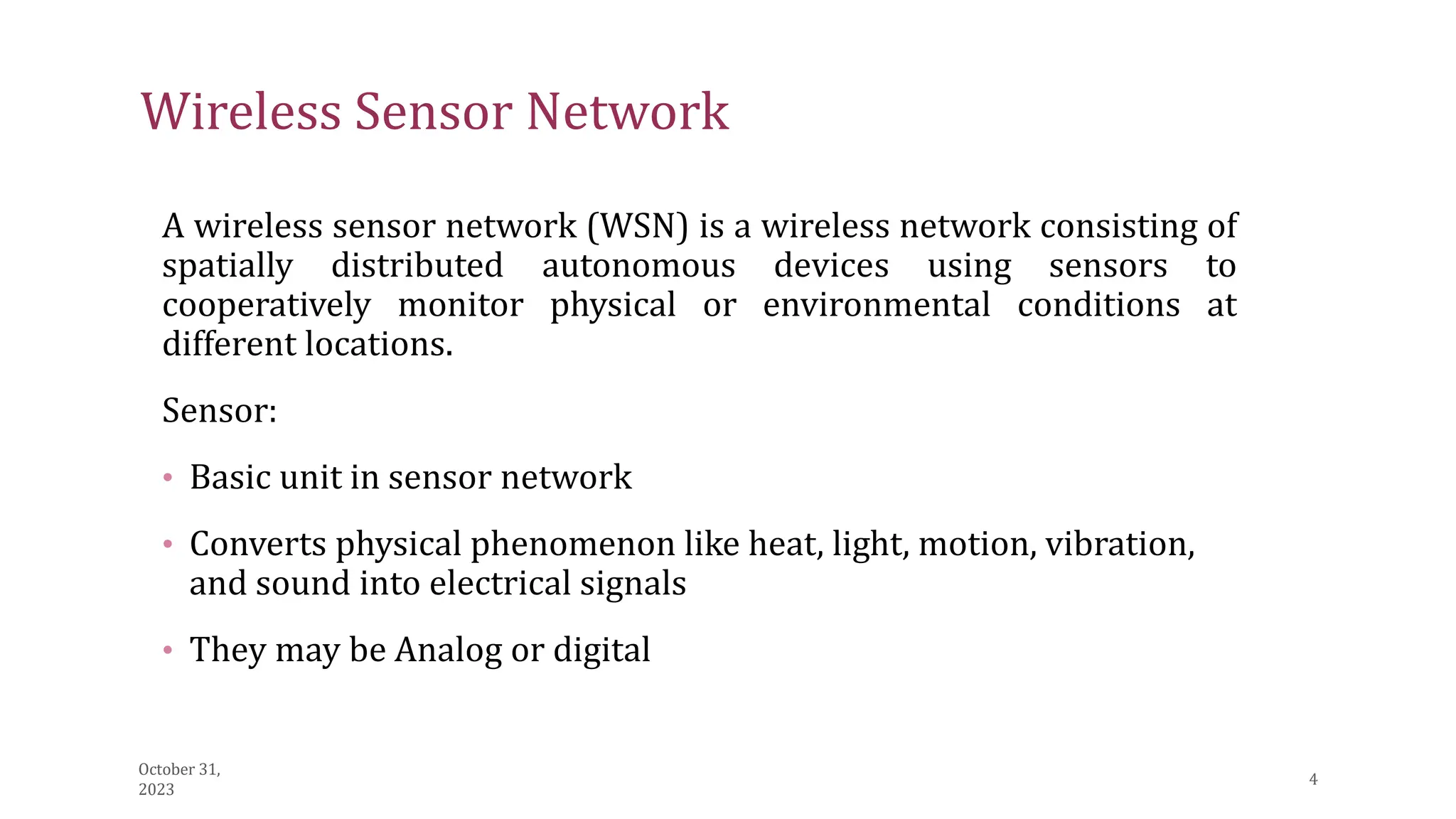 Wireless Sensor Network

A wireless sensor network (WSN) is a wireless network consisting of spatially distributed autonomous devices using sensors to cooperatively monitor physical or environmental conditions at different locations.

Sensor:

• Basic unit in sensor network

• Converts physical phenomenon like heat, light, motion, vibration, and sound into electrical signals

• They may be Analog or digital

October 31, 2023

4